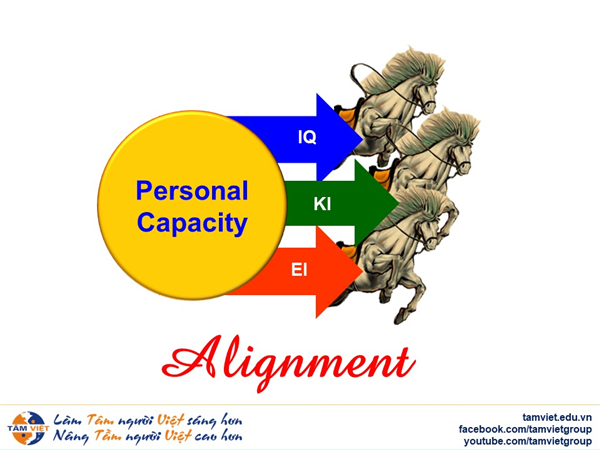 Personal Capacity

IQ

KI

EI

Alignment

TÂM VIỆT

Làm Tâm người Việt sáng hơn
Nâng Tầm người Việt cao hơn

tamviet.edu.vn
facebook.com/tamvietgroup
youtube.com/tamvietgroup